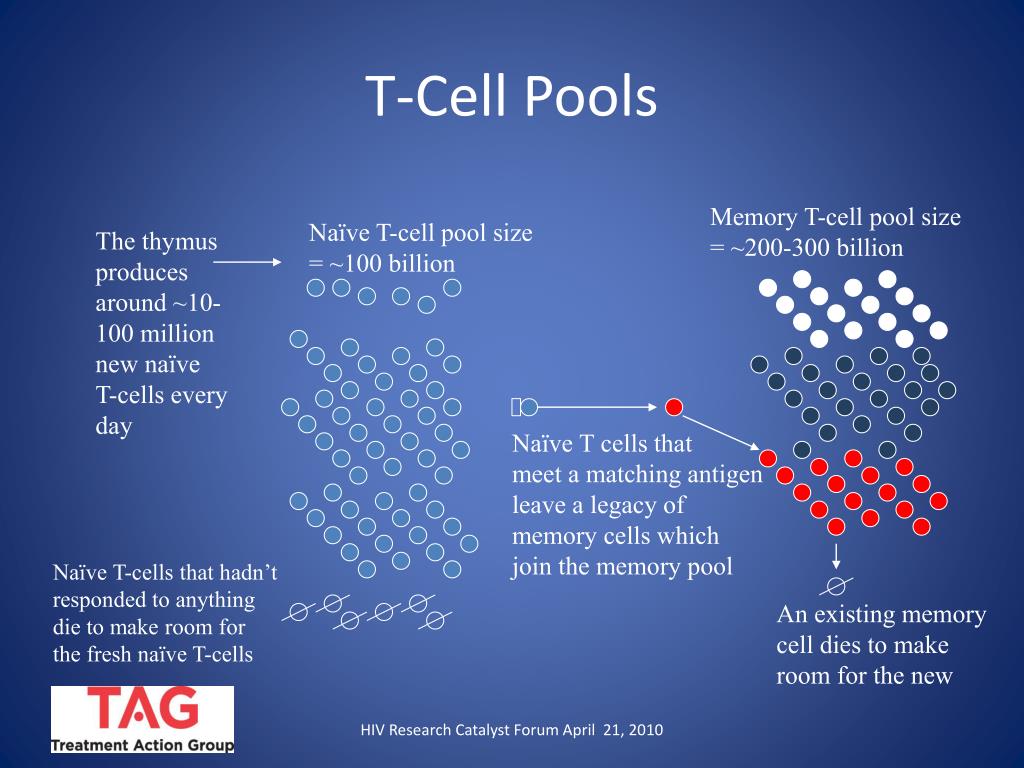 T-Cell Pools

The thymus produces around ~10-100 million new naïve T-cells every day

Naïve T-cell pool size = ~100 billion

Memory T-cell pool size = ~200-300 billion

Naïve T cells that meet a matching antigen leave a legacy of memory cells which join the memory pool

Naïve T-cells that hadn't responded to anything die to make room for the fresh naïve T-cells

An existing memory cell dies to make room for the new

TAG
Treatment Action Group

HIV Research Catalyst Forum April 21, 2010